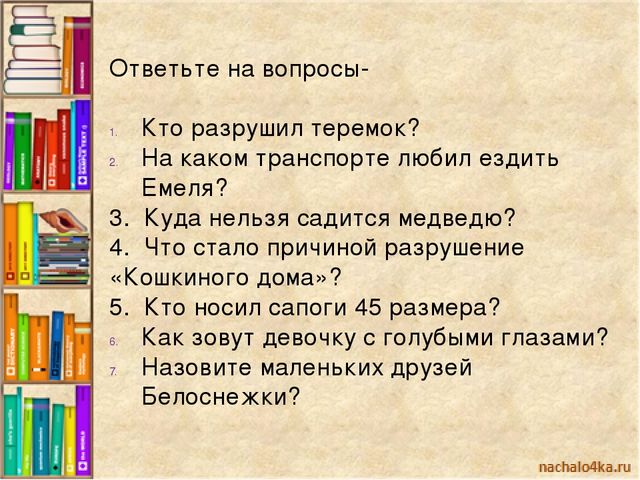 Ответьте на вопросы-

1. Кто разрушил теремок?
2. На каком транспорте любил ездить Емеля?
3. Куда нельзя садится медведю?
4. Что стало причиной разрушение «Кошкиного дома»?
5. Кто носил сапоги 45 размера?
6. Как зовут девочку с голубыми глазами?
7. Назовите маленьких друзей Белоснежки?

nachalo4ka.ru